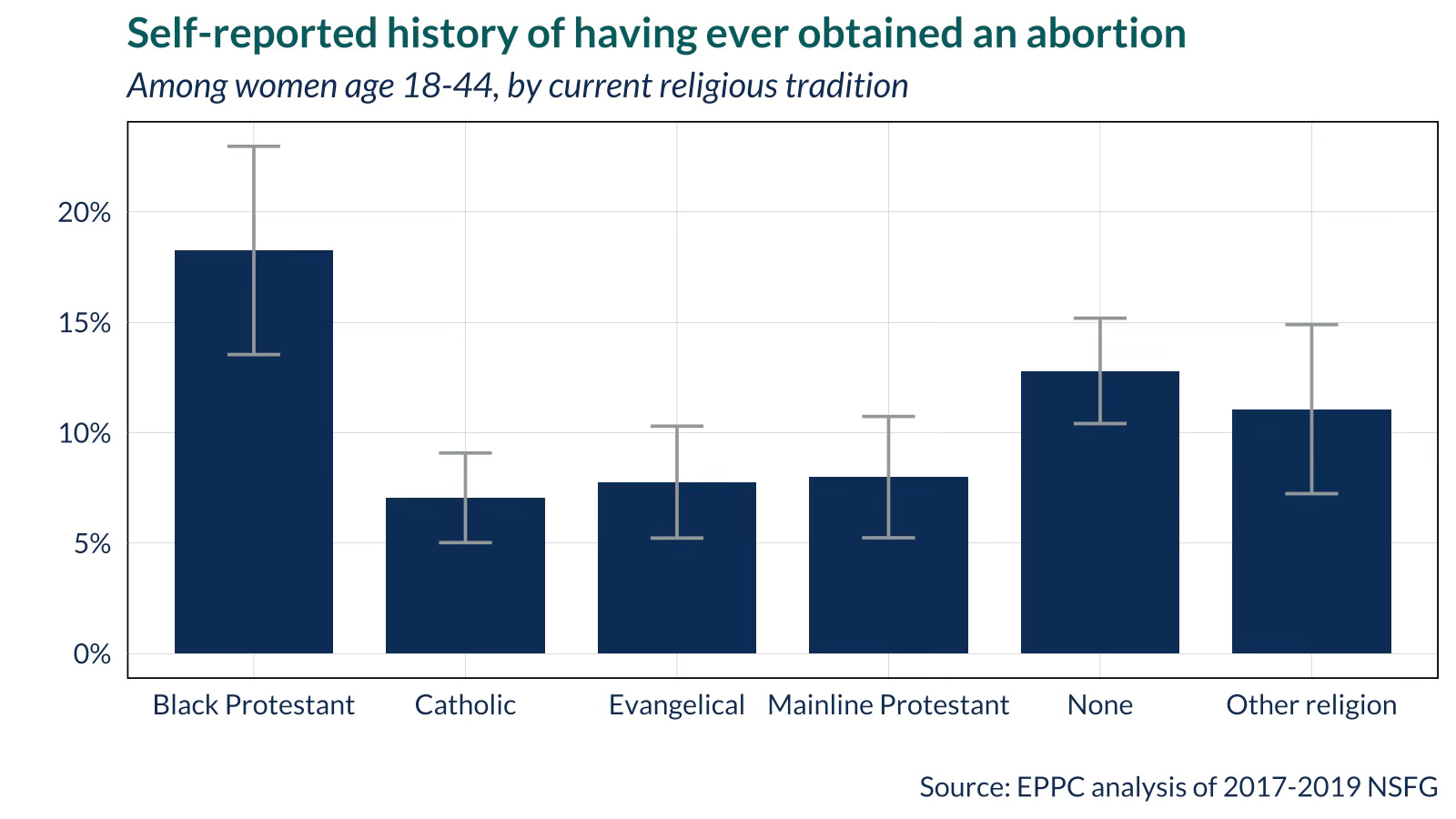 Self-reported history of having ever obtained an abortion

Among women age 18-44, by current religious tradition

20%
15%
10%
5%
0%

Black Protestant
Catholic
Evangelical
Mainline Protestant
None
Other religion

Source: EPPC analysis of 2017-2019 NSFG